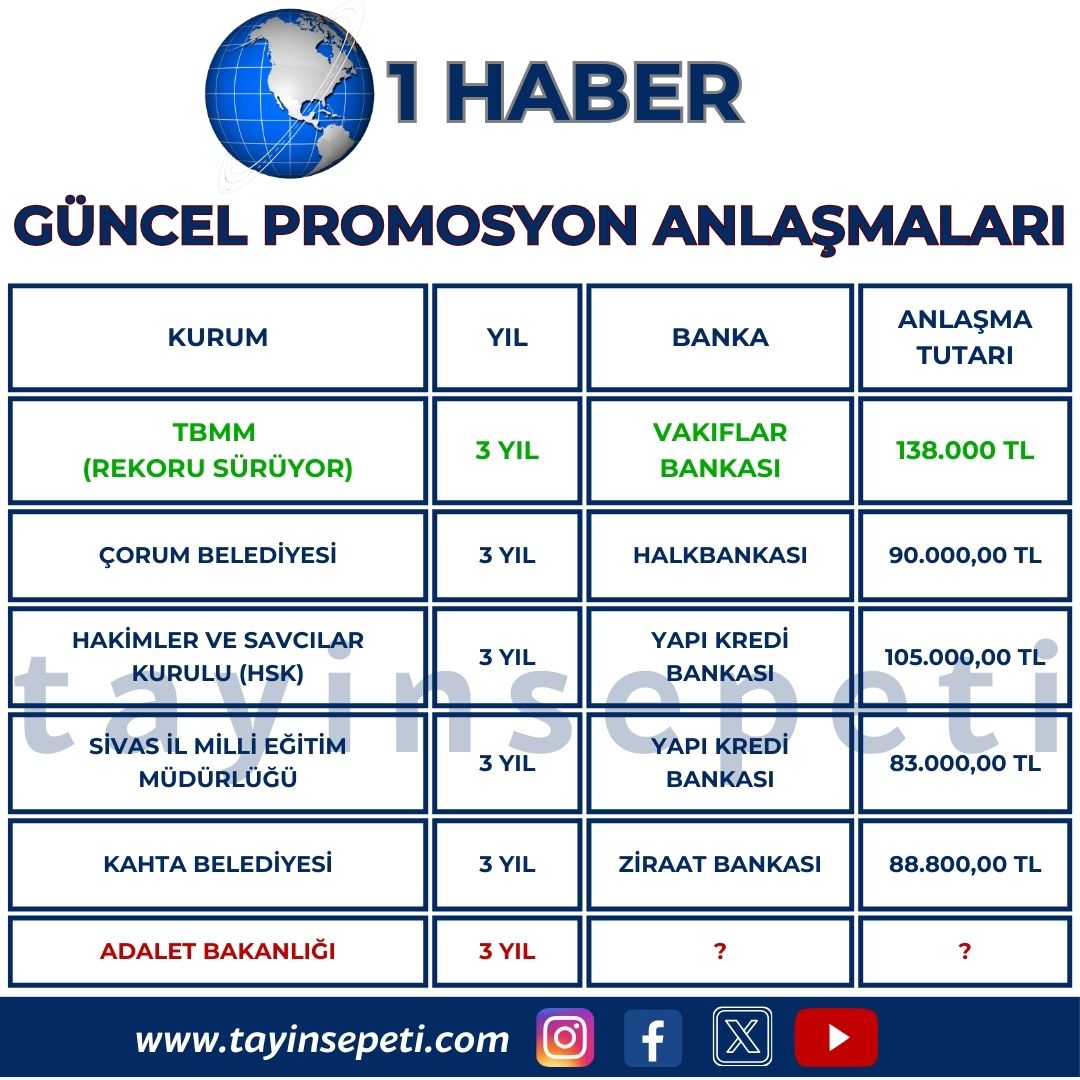 1 HABER

GÜNCEL PROMOSYON ANLAŞMALARI

| KURUM | YIL | BANKA | ANLAŞMA TUTARI |
|---|---|---|---|
| TBMM (REKORU SÜRÜYOR) | 3 YIL | VAKIFLAR BANKASI | 138.000 TL |
| ÇORUM BELEDİYESİ | 3 YIL | HALKBANKASI | 90.000,00 TL |
| HAKİMLER VE SAVCILAR KURULU (HSK) | 3 YIL | YAPI KREDİ BANKASI | 105.000,00 TL |
| SİVAS İL MİLLİ EĞİTİM MÜDÜRLÜĞÜ | 3 YIL | YAPI KREDİ BANKASI | 83.000,00 TL |
| KAHTA BELEDİYESİ | 3 YIL | ZİRAAT BANKASI | 88.800,00 TL |
| ADALET BAKANLIĞI | 3 YIL | ? | ? |

tayinsepeti

www.tayinsepeti.com